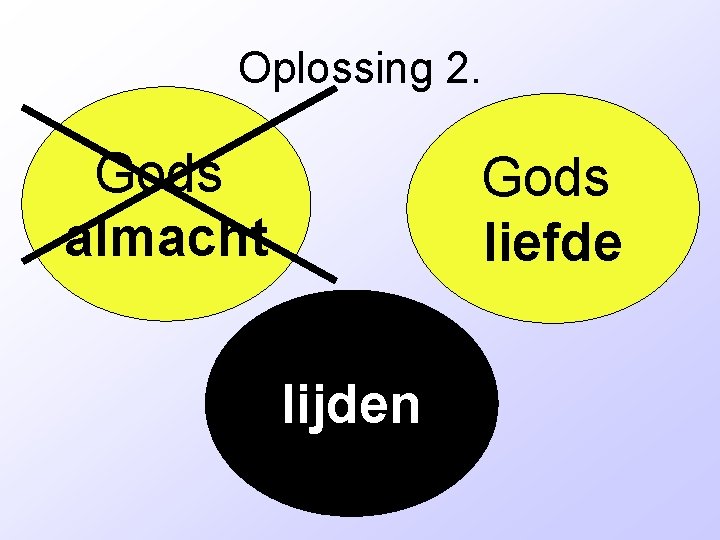 Oplossing 2.

Gods almacht

Gods liefde

lijden